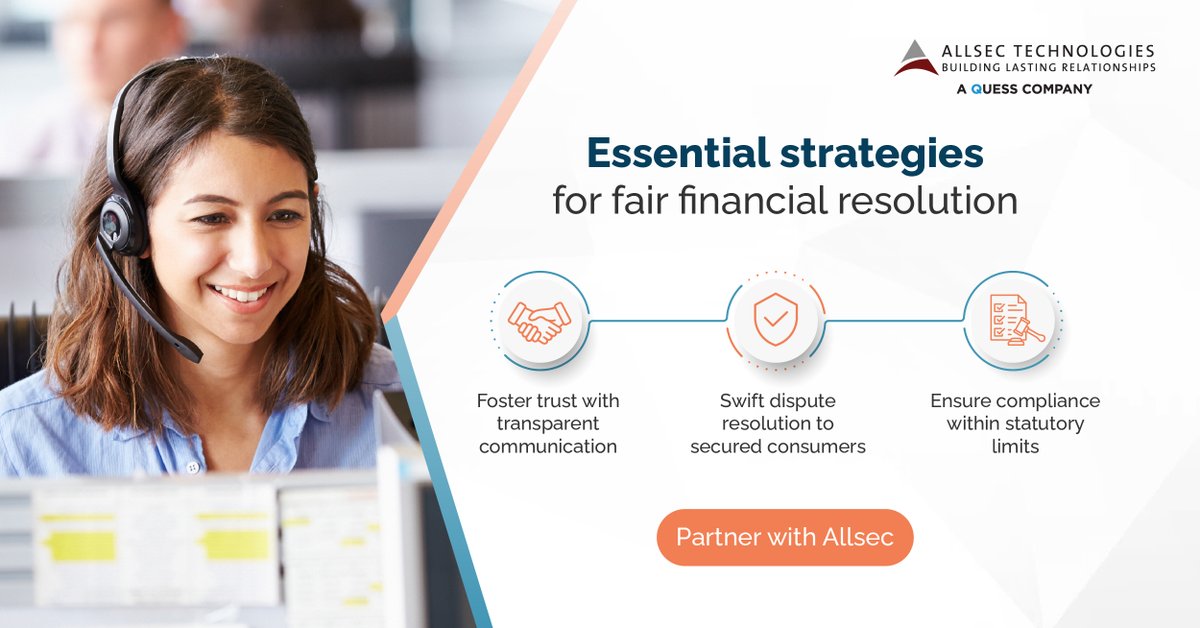 ALLSEC TECHNOLOGIES
BUILDING LASTING RELATIONSHIPS
A QUESS COMPANY

Essential strategies
for fair financial resolution

Foster trust with transparent communication

Swift dispute resolution to secured consumers

Ensure compliance within statutory limits

Partner with Allsec